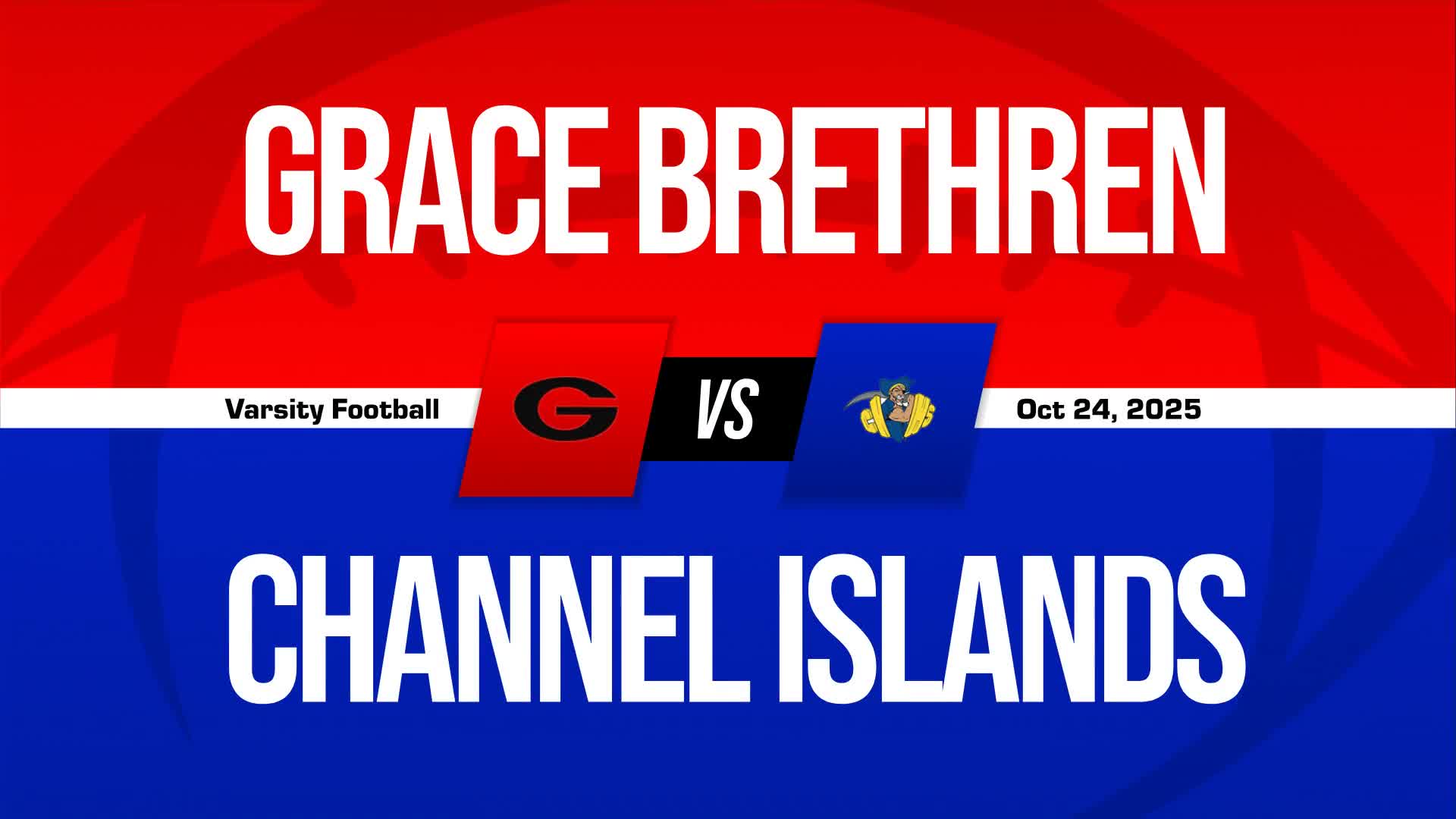 GRACE BRETHREN

Varsity Football

G

VS

Oct 24, 2025

CHANNEL ISLANDS